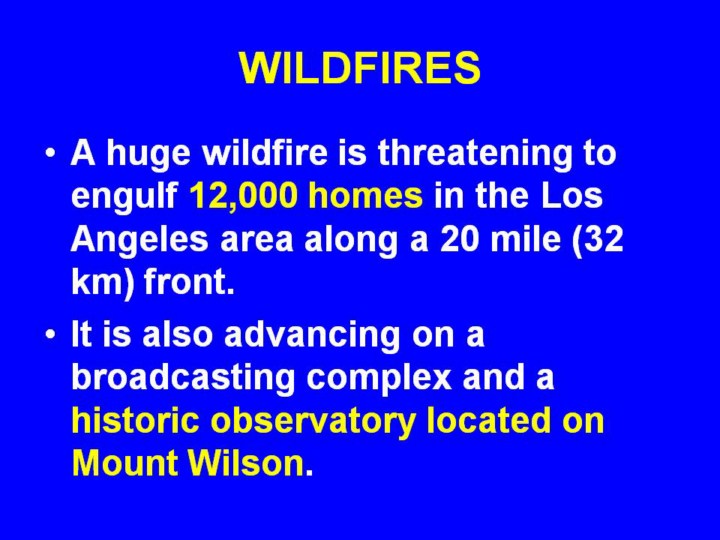 WILDFIRES

• A huge wildfire is threatening to engulf 12,000 homes in the Los Angeles area along a 20 mile (32 km) front.

• It is also advancing on a broadcasting complex and a historic observatory located on Mount Wilson.